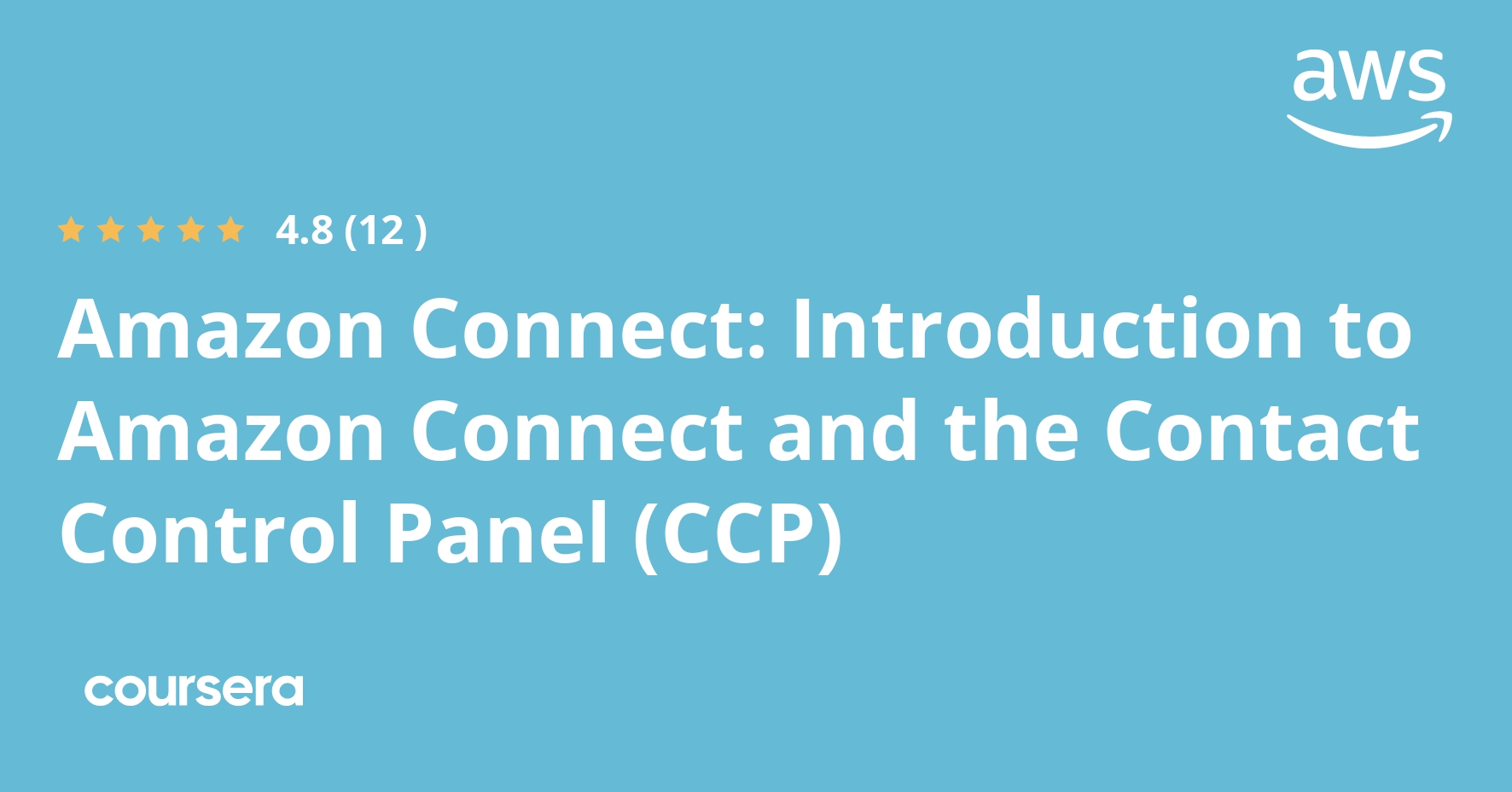 aws

4.8 (12 )

Amazon Connect: Introduction to Amazon Connect and the Contact Control Panel (CCP)

coursera